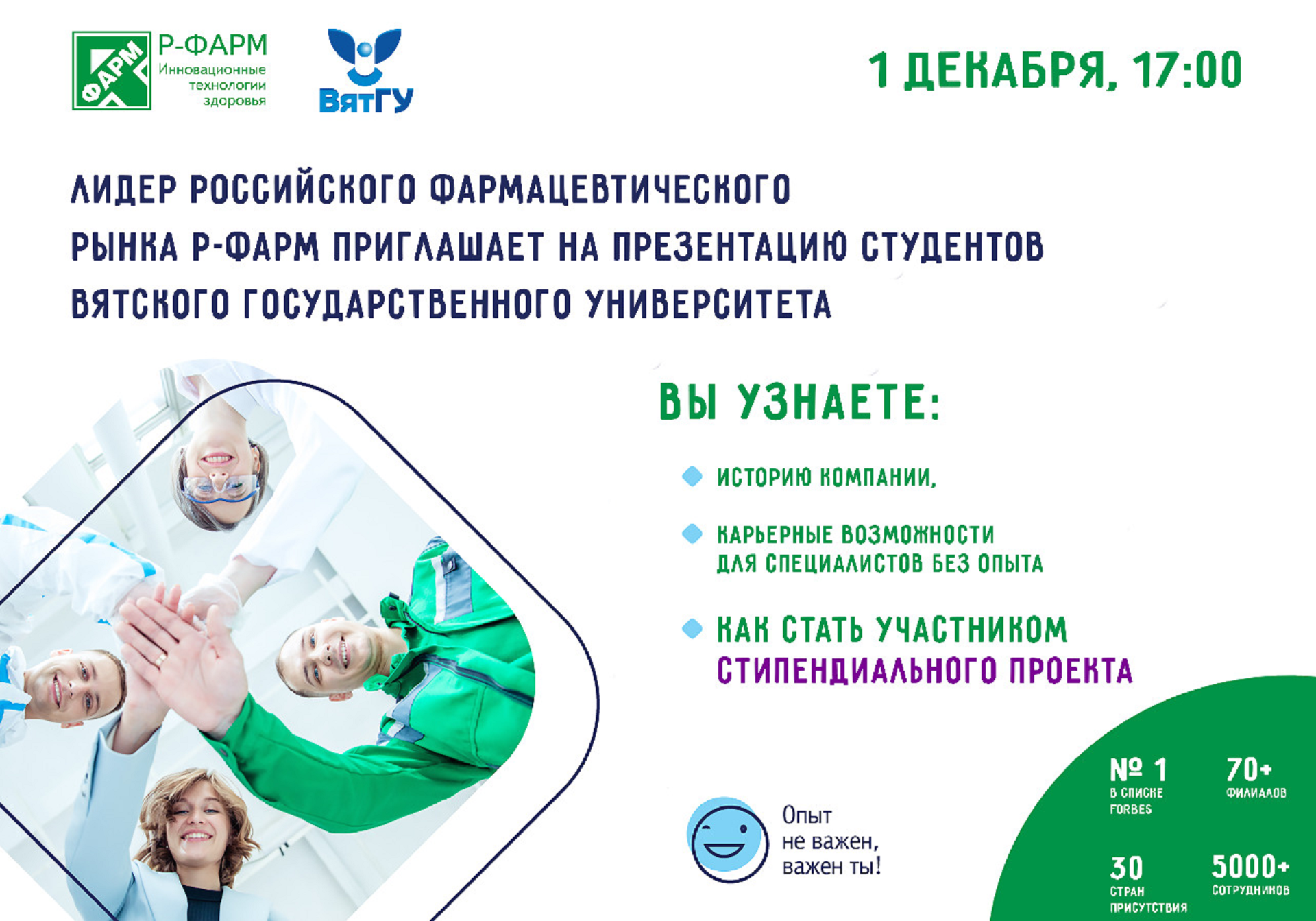 ФАРМ Р-ФАРМ Инновационные технологии здоровья

ВятГУ

1 ДЕКАБРЯ, 17:00

ЛИДЕР РОССИЙСКОГО ФАРМАЦЕВТИЧЕСКОГО РЫНКА Р-ФАРМ ПРИГЛАШАЕТ НА ПРЕЗЕНТАЦИЮ СТУДЕНТОВ ВЯТСКОГО ГОСУДАРСТВЕННОГО УНИВЕРСИТЕТА

ВЫ УЗНАЕТЕ:

ИСТОРИЮ КОМПАНИИ,

КАРЬЕРНЫЕ ВОЗМОЖНОСТИ ДЛЯ СПЕЦИАЛИСТОВ БЕЗ ОПЫТА

КАК СТАТЬ УЧАСТНИКОМ СТИПЕНДИАЛЬНОГО ПРОЕКТА

Опыт не важен, важен ты!

№ 1 В СПИСКЕ FORBES

70+ ФИЛИАЛОВ

30 СТРАН ПРИСУТСТВИЯ

5000+ СОТРУДНИКОВ